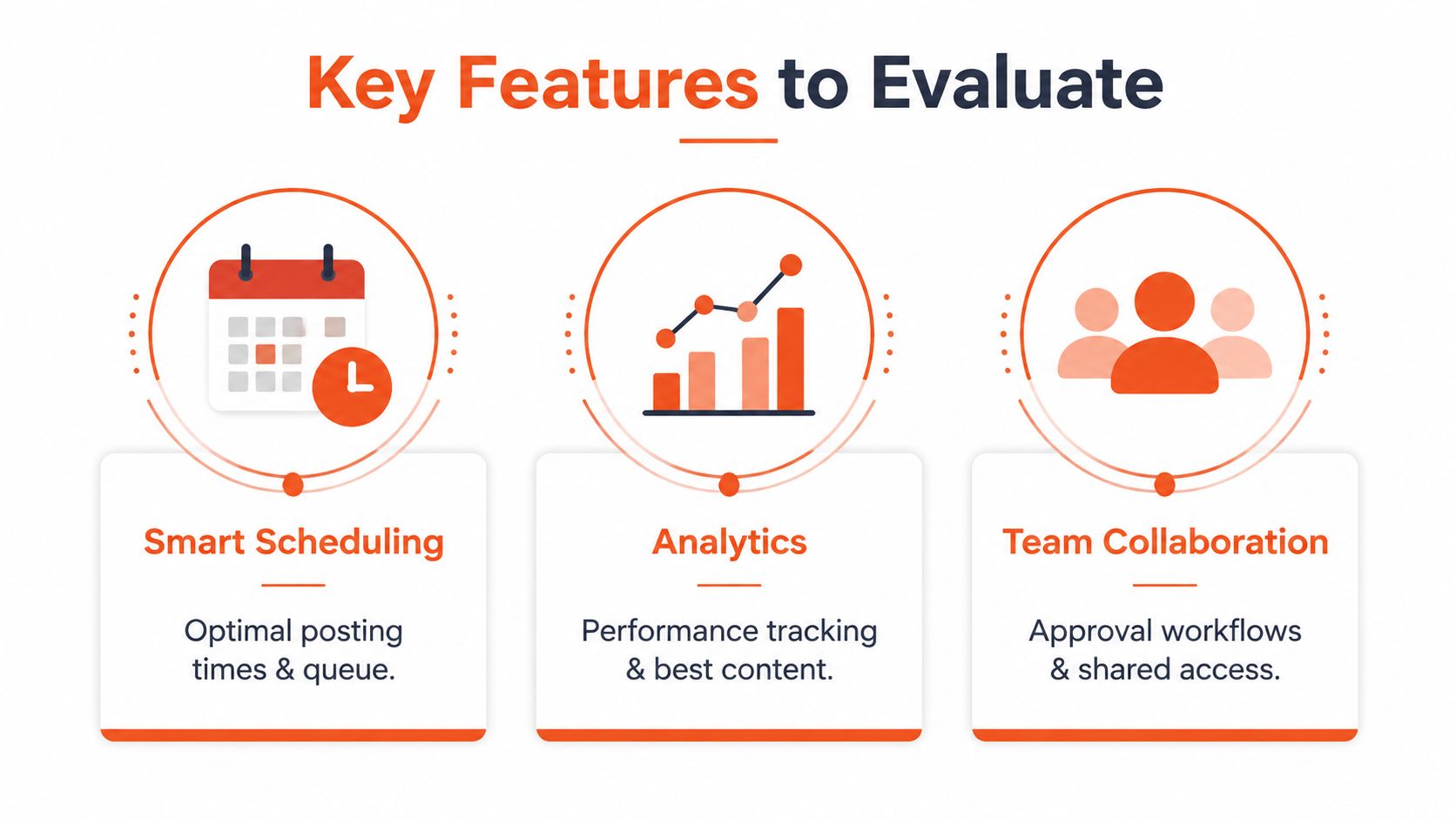 Key Features to Evaluate

Smart Scheduling

Optimal posting times & queue.

Analytics

Performance tracking & best content.

Team Collaboration

Approval workflows & shared access.